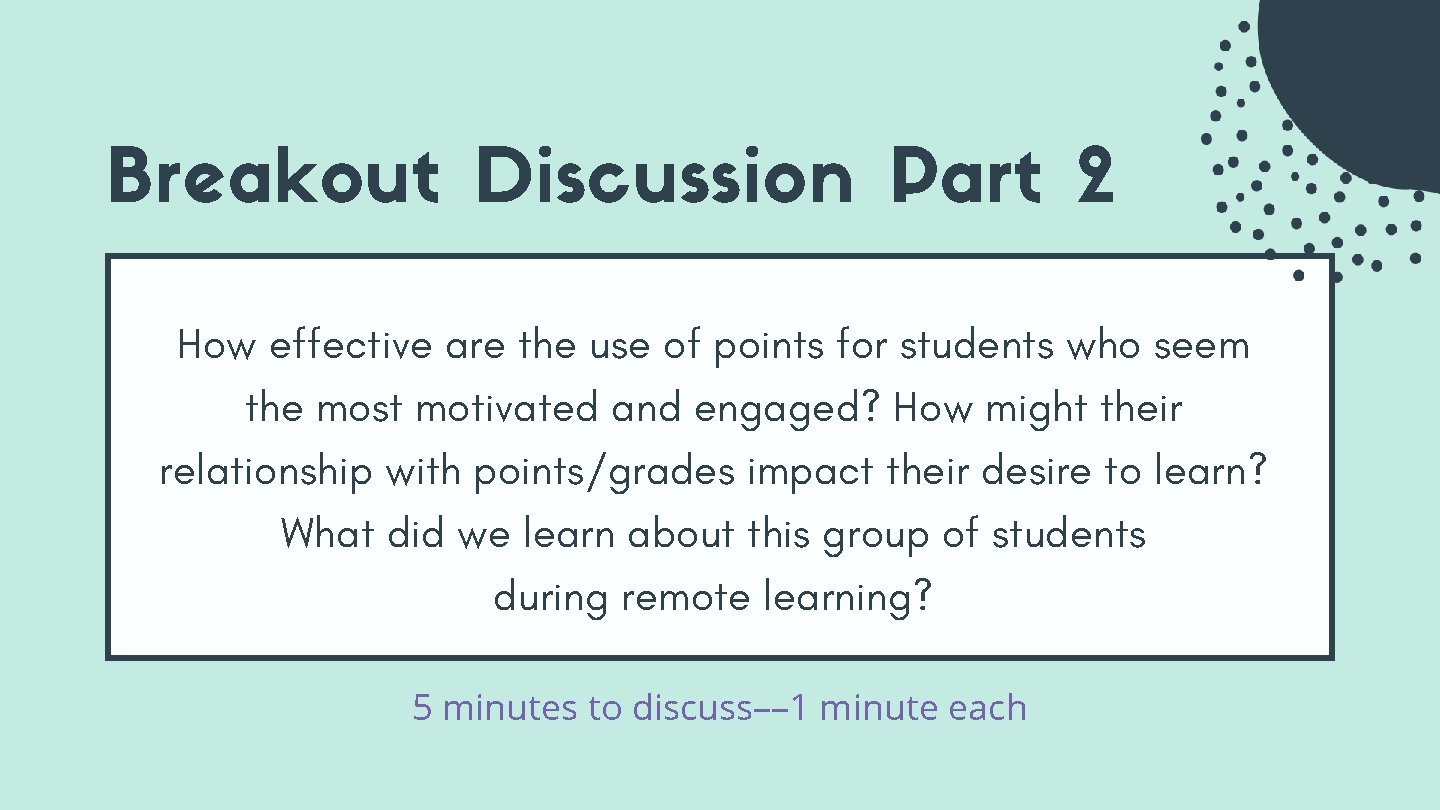 Breakout Discussion Part 2

How effective are the use of points for students who seem the most motivated and engaged? How might their relationship with points/grades impact their desire to learn? What did we learn about this group of students during remote learning?

5 minutes to discuss––1 minute each